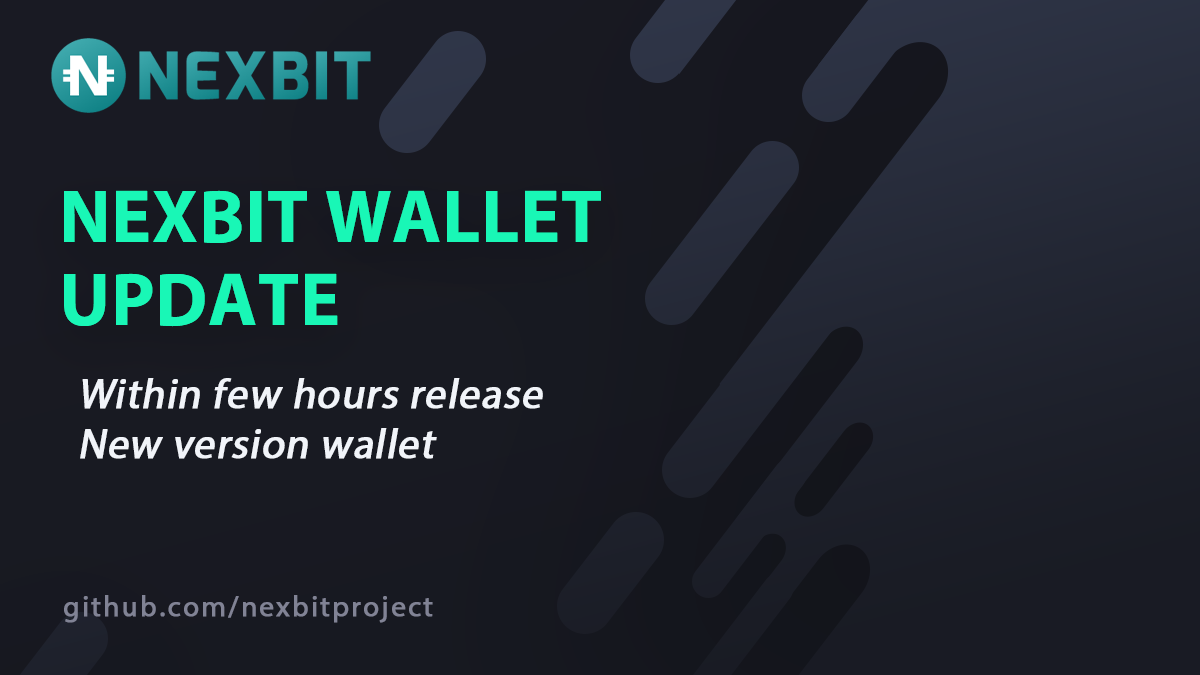 NEXBIT

NEXBIT WALLET UPDATE

Within few hours release
New version wallet

github.com/nexbitproject